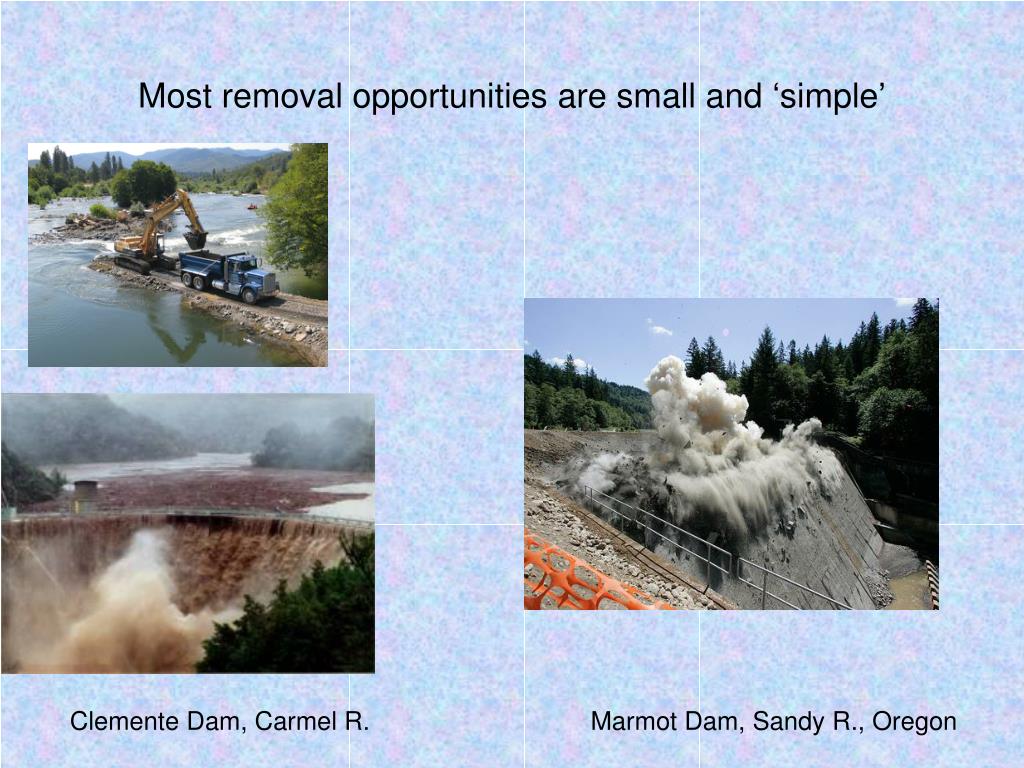 Most removal opportunities are small and ‘simple’

Clemente Dam, Carmel R.

Marmot Dam, Sandy R., Oregon